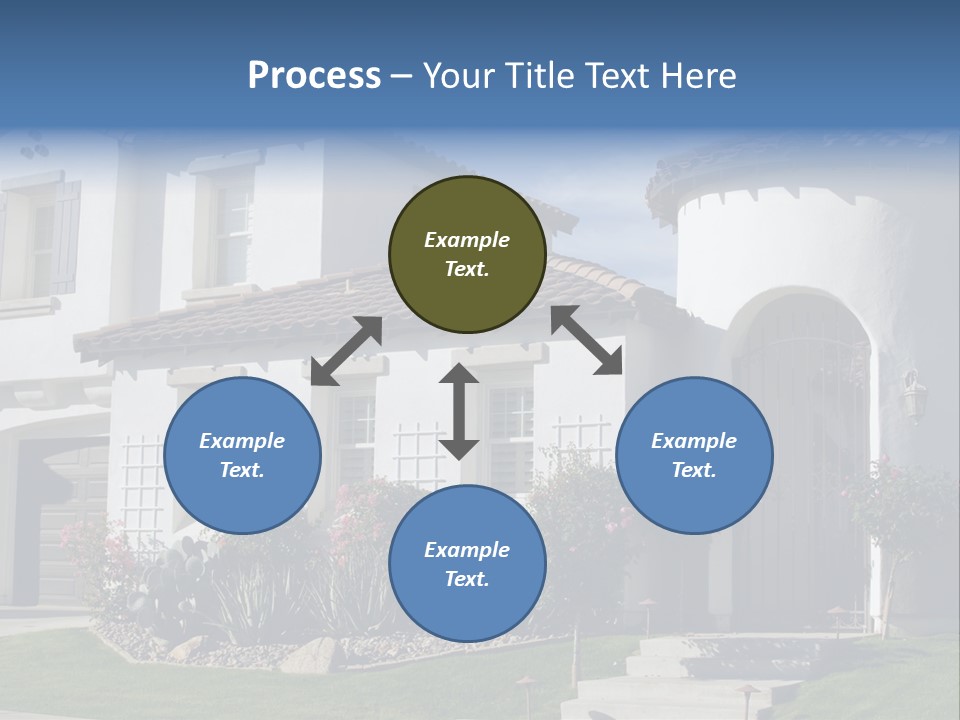 Process – Your Title Text Here

Example Text.

Example Text.

Example Text.

Example Text.